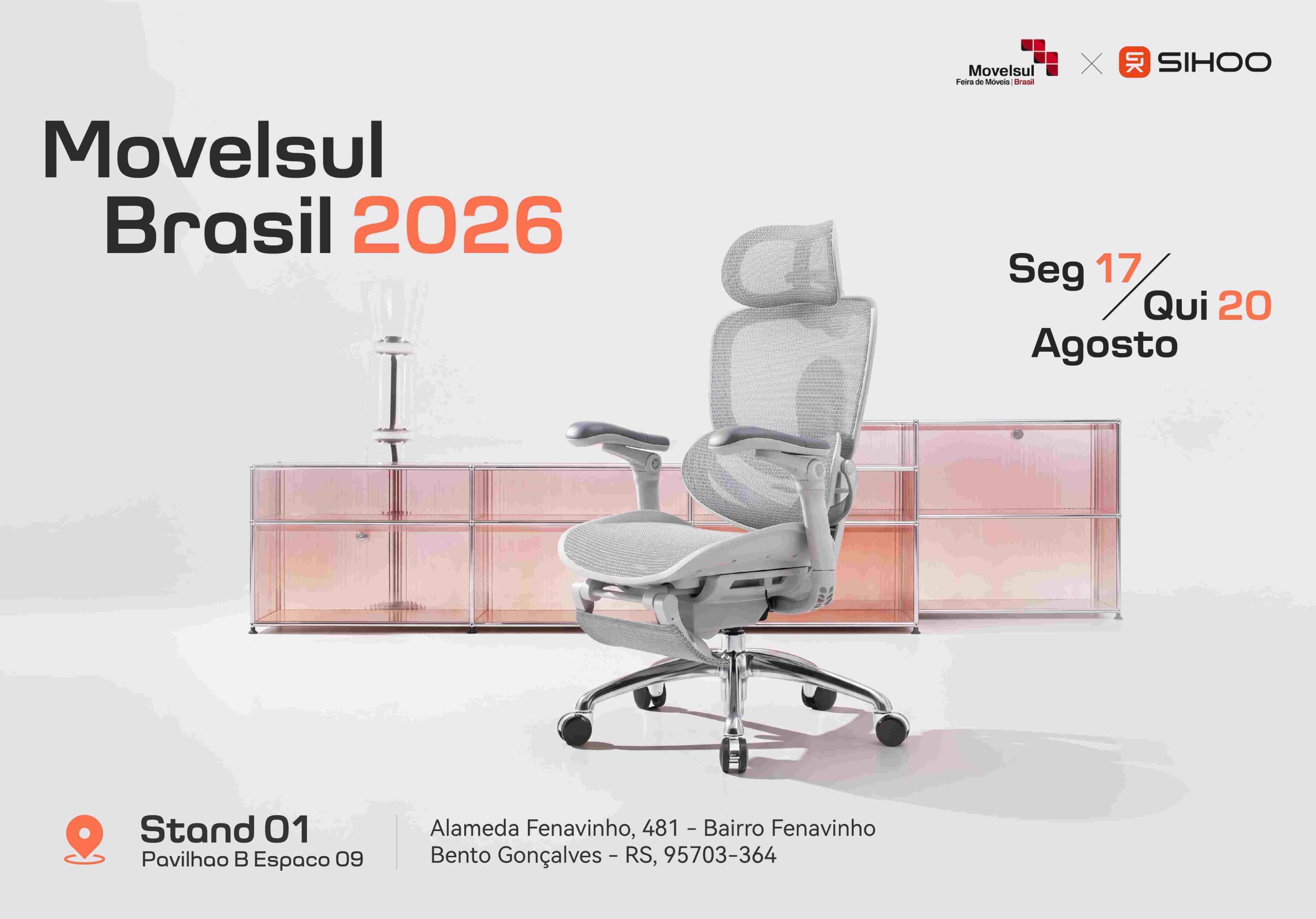 Movelsul
Feira de Móveis | Brasil

SIHOO

Movelsul Brasil 2026

Seg 17 / Qui 20
Agosto

Stand 01
Pavilhao B Espaco 09

Alameda Fenavinho, 481 - Bairro Fenavinho
Bento Gonçalves - RS, 95703-364